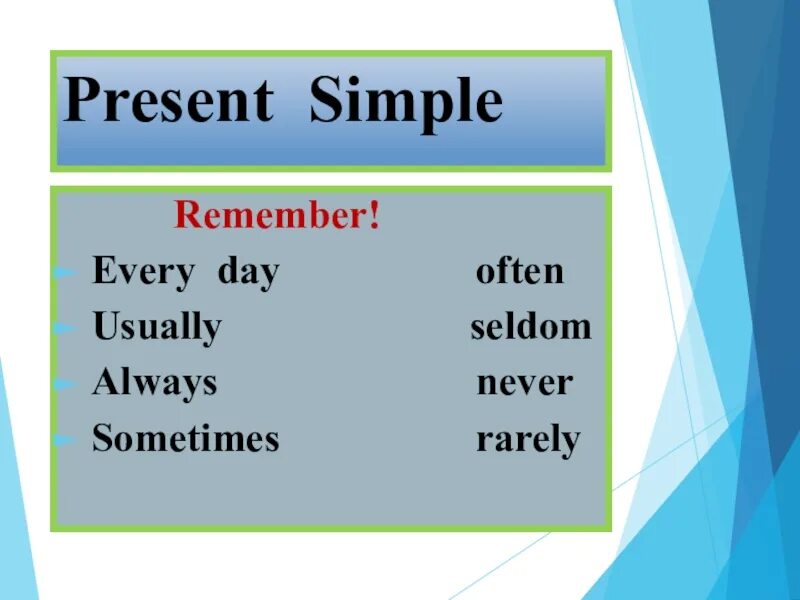 Present Simple

Remember!

Every day often

Usually seldom

Always never

Sometimes rarely